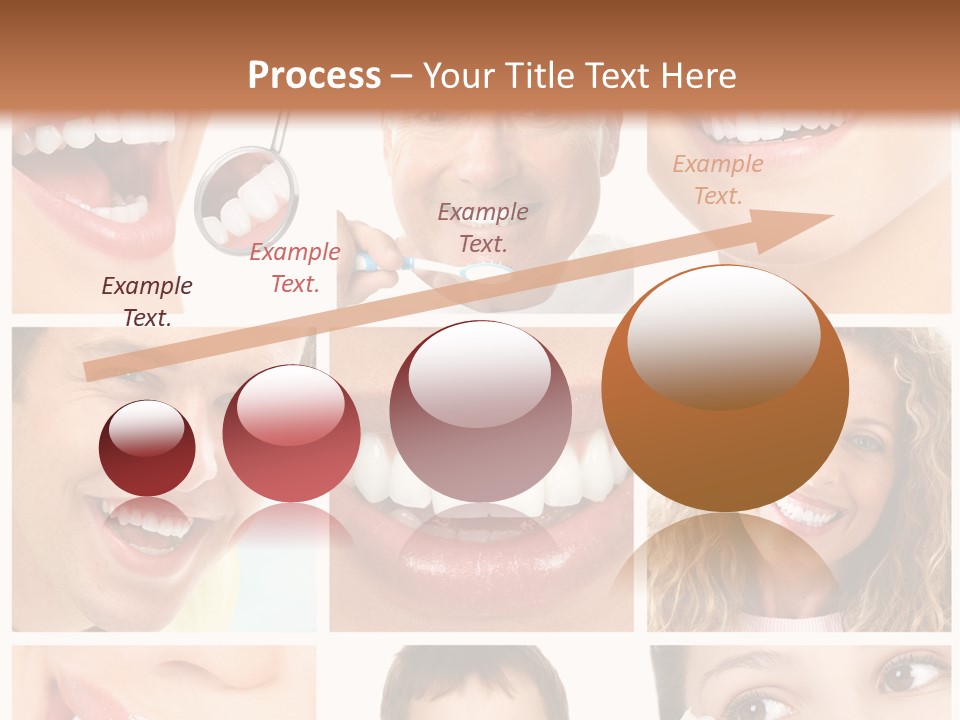 Process – Your Title Text Here

Example Text.

Example Text.

Example Text.

Example Text.